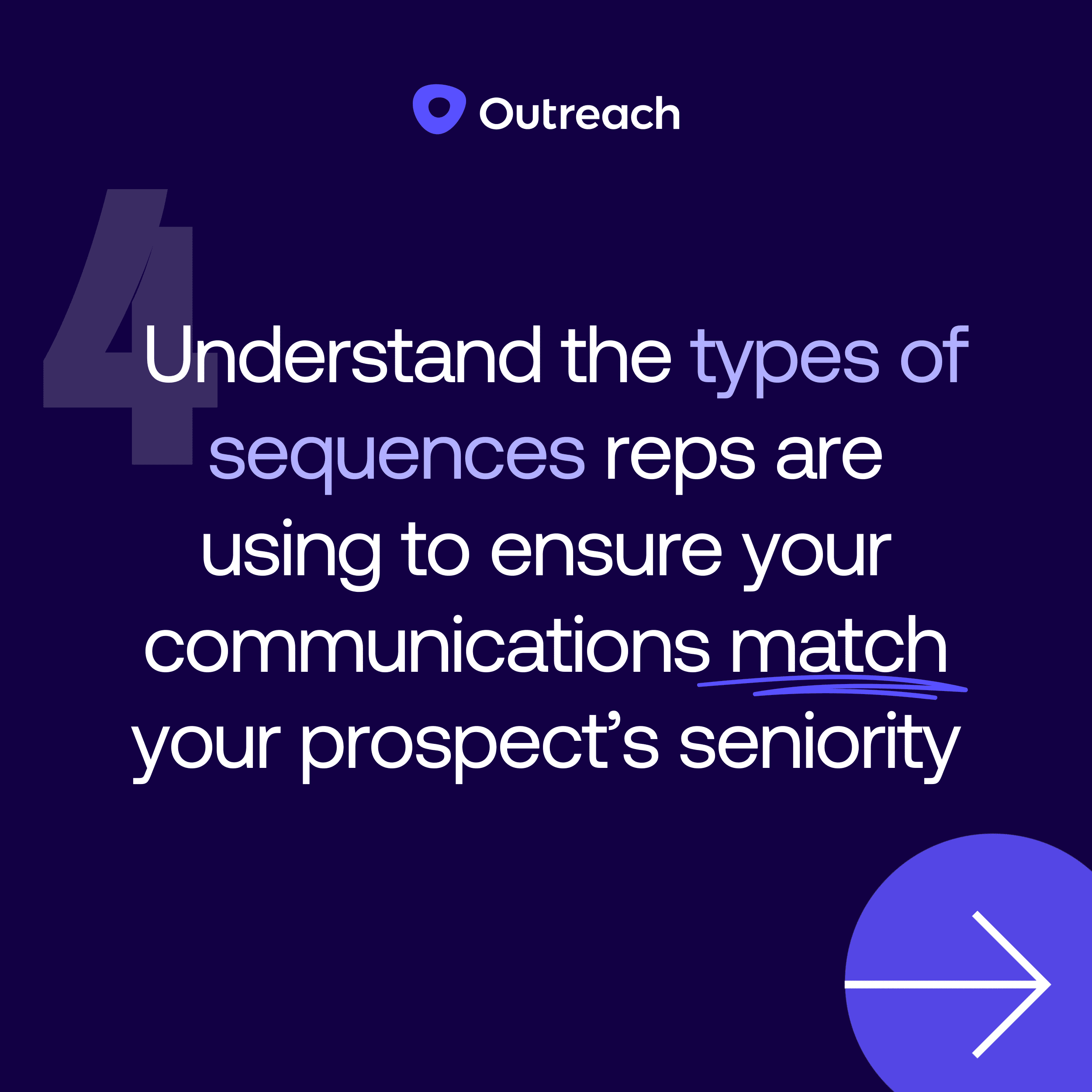 Outreach

4

Understand the types of sequences reps are using to ensure your communications match your prospect’s seniority